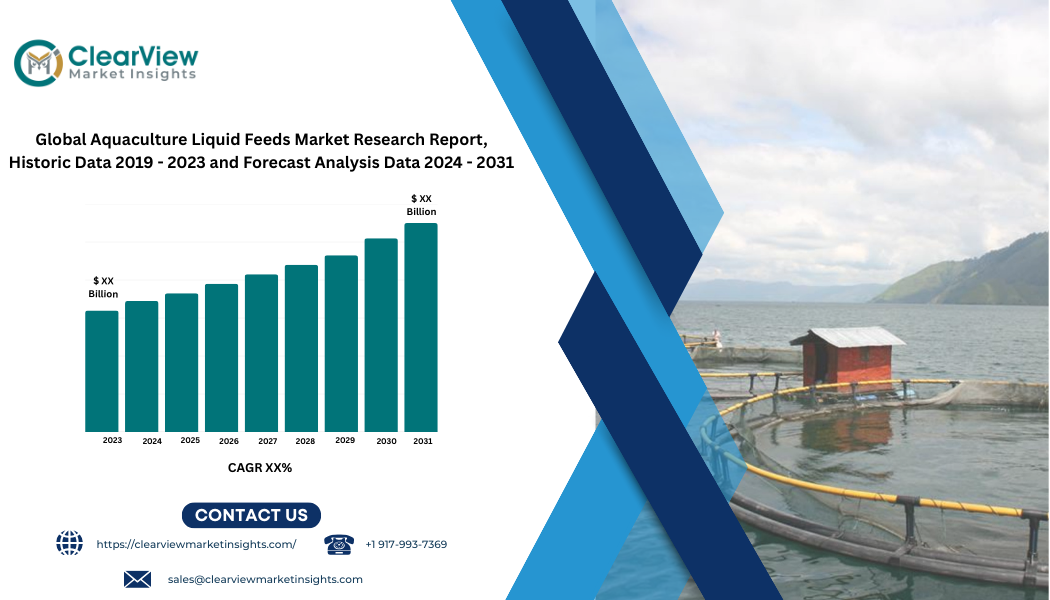 ClearView
Market Insights

Global Aquaculture Liquid Feeds Market Research Report, Historic Data 2019 - 2023 and Forecast Analysis Data 2024 - 2031

$ XX Billion

$ XX Billion

2023 2024 2025 2026 2027 2028 2029 2030 2031

CAGR XX%

CONTACT US

https://clearviewmarketinsights.com/

+1 917-993-7369

sales@clearviewmarketinsights.com